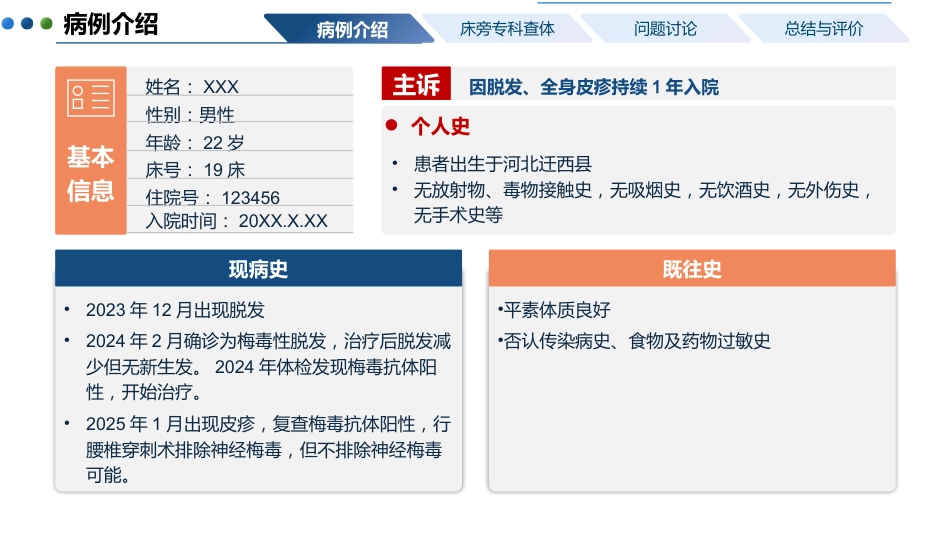 病例介绍

病例介绍 床旁专科查体 问题讨论 总结与评价

基本信息

姓名： XXX
性别：男性
年龄： 22 岁
床号： 19 床
住院号： 123456
入院时间： 20XX.X.XX

主诉 因脱发、全身皮疹持续 1 年入院

个人史

• 患者出生于河北迁西县
• 无放射物、毒物接触史，无吸烟史，无饮酒史，无外伤史，无手术史等

现病史

• 2023 年 12 月出现脱发
• 2024 年 2 月确诊为梅毒性脱发，治疗后脱发减少但无新生发。 2024 年体检发现梅毒抗体阳性，开始治疗。
• 2025 年 1 月出现皮疹，复查梅毒抗体阳性，行腰椎穿刺术排除神经梅毒，但不排除神经梅毒可能。

既往史

•平素体质良好
•否认传染病史、食物及药物过敏史